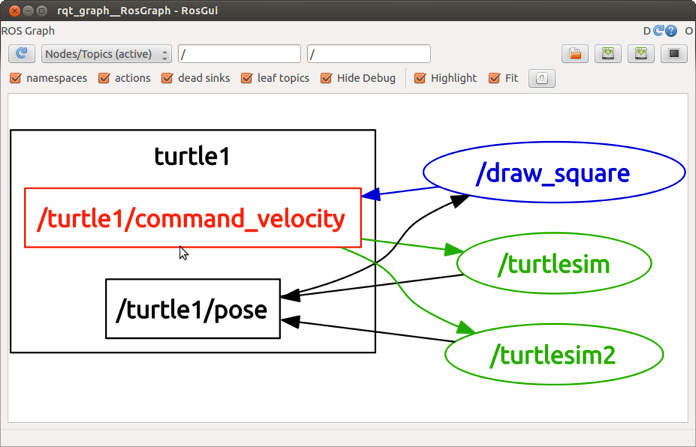 rqt_graph__RosGraph - RosGui

ROS Graph

D O

Nodes/Topics (active)

/

/

namespaces actions dead sinks leaf topics Hide Debug Highlight Fit

turtle1

/turtle1/command_velocity

/turtle1/pose

/draw_square

/turtlesim

/turtlesim2